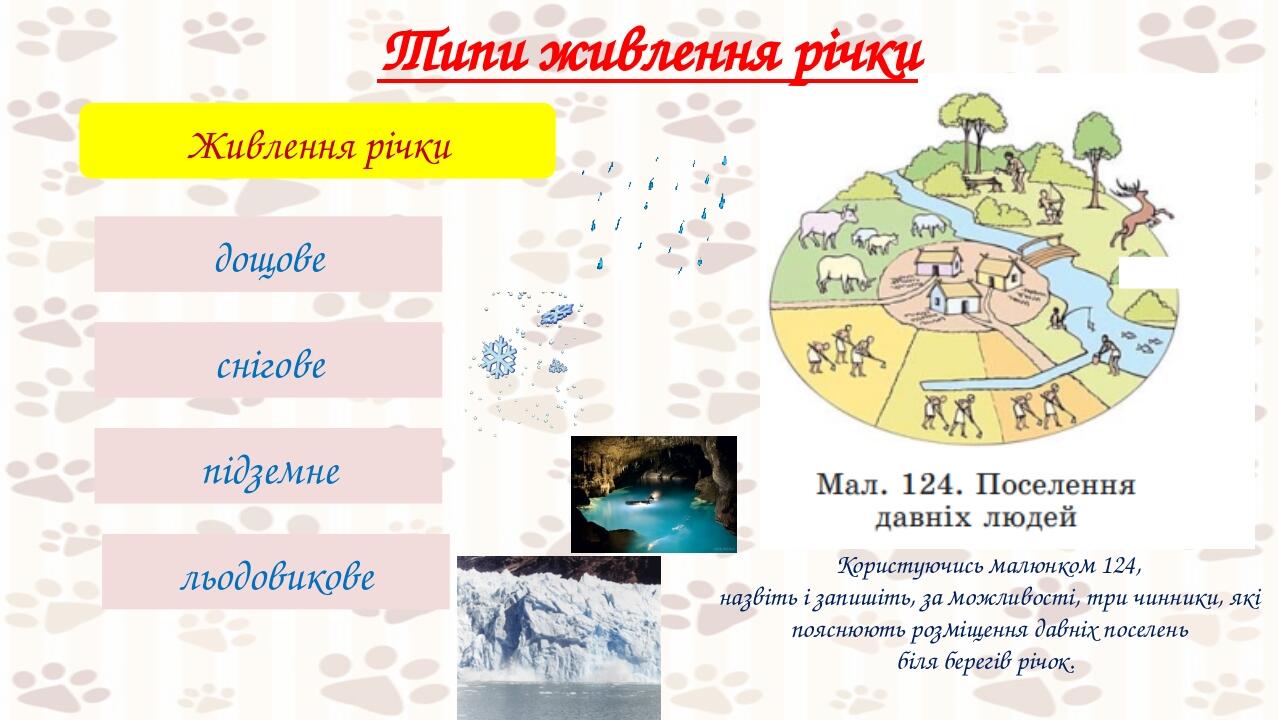 Типи живлення річки

Живлення річки

дощове

снігове

підземне

льодовикове

Мал. 124. Поселення давніх людей

Користуючись малюнком 124, назвіть і запишіть, за можливості, три чинники, які пояснюють розміщення давніх поселень біля берегів річок.